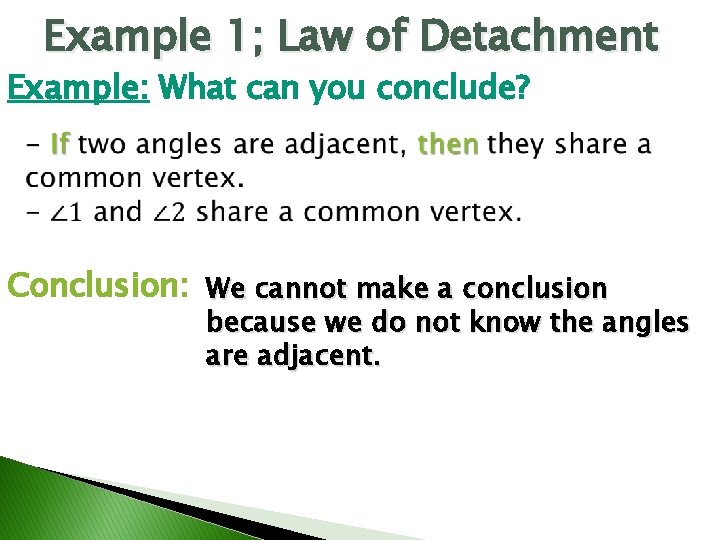 Example 1; Law of Detachment

Example: What can you conclude?

- If two angles are adjacent, then they share a common vertex.
- $\angle 1$ and $\angle 2$ share a common vertex.

Conclusion: We cannot make a conclusion because we do not know the angles are adjacent.